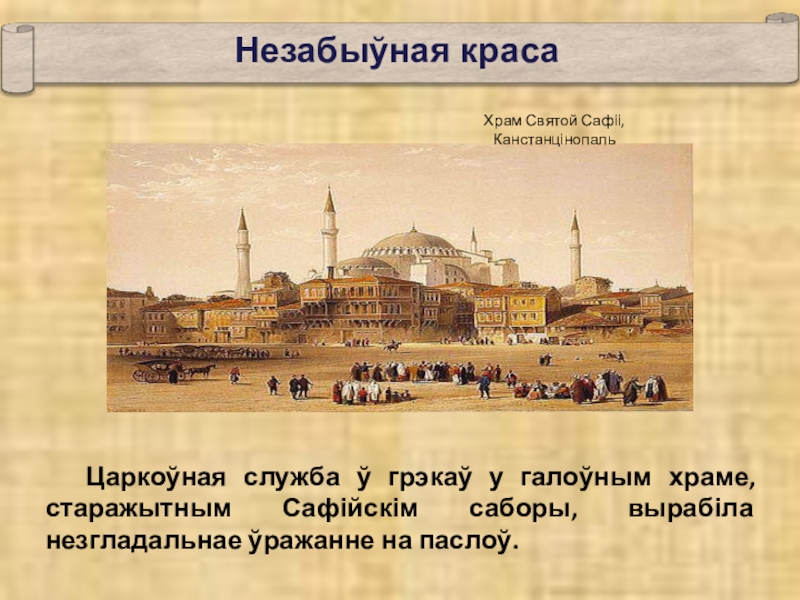 Незабыўная краса

Храм Святой Сафіі, Канстанцінопаль

Царкоўная служба ў грэкаў у галоўным храме, старажытным Сафійскім саборы, вырабіла незгладальнае ўражанне на паслоў.